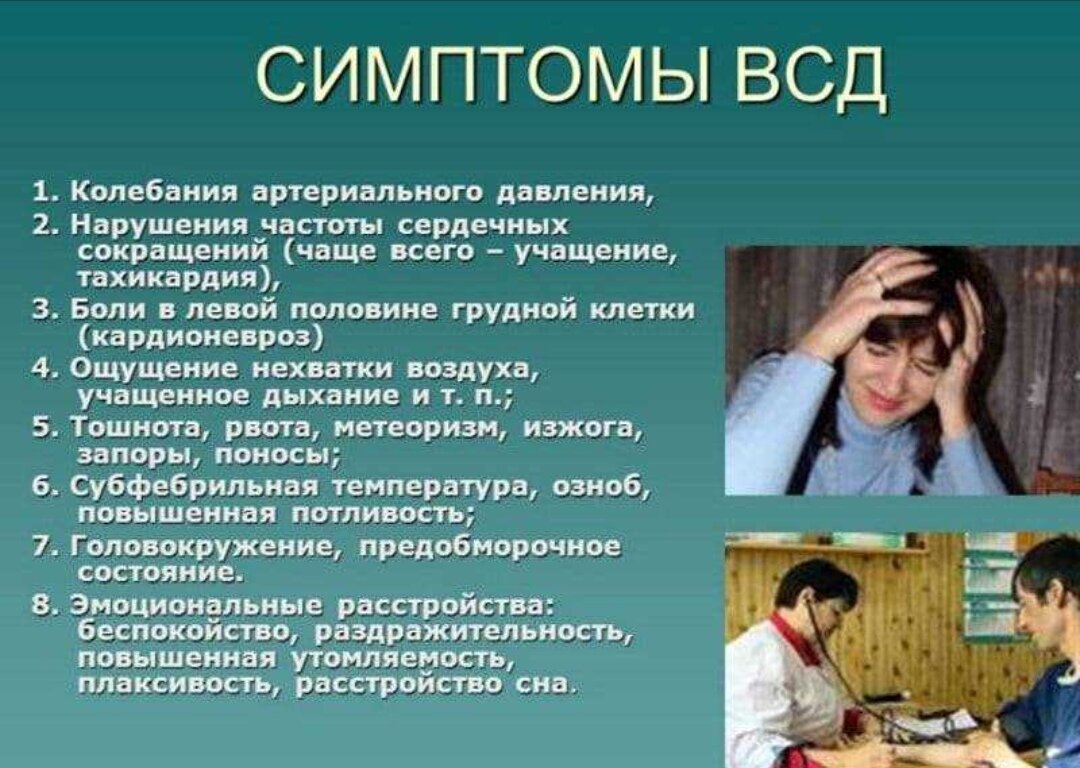 СИМПТОМЫ ВСД

1. Колебания артериального давления,
2. Нарушения частоты сердечных сокращений (чаще всего – учащение, тахикардия),
3. Боли в левой половине грудной клетки (кардионевроз)
4. Ощущение нехватки воздуха, учащенное дыхание и т. п.;
5. Тошнота, рвота, метеоризм, изжога, запоры, поносы;
6. Субфебрильная температура, озноб, повышенная потливость;
7. Головокружение, предобморочное состояние.
8. Эмоциональные расстройства: беспокойство, раздражительность, повышенная утомляемость, плаксивость, расстройство сна.